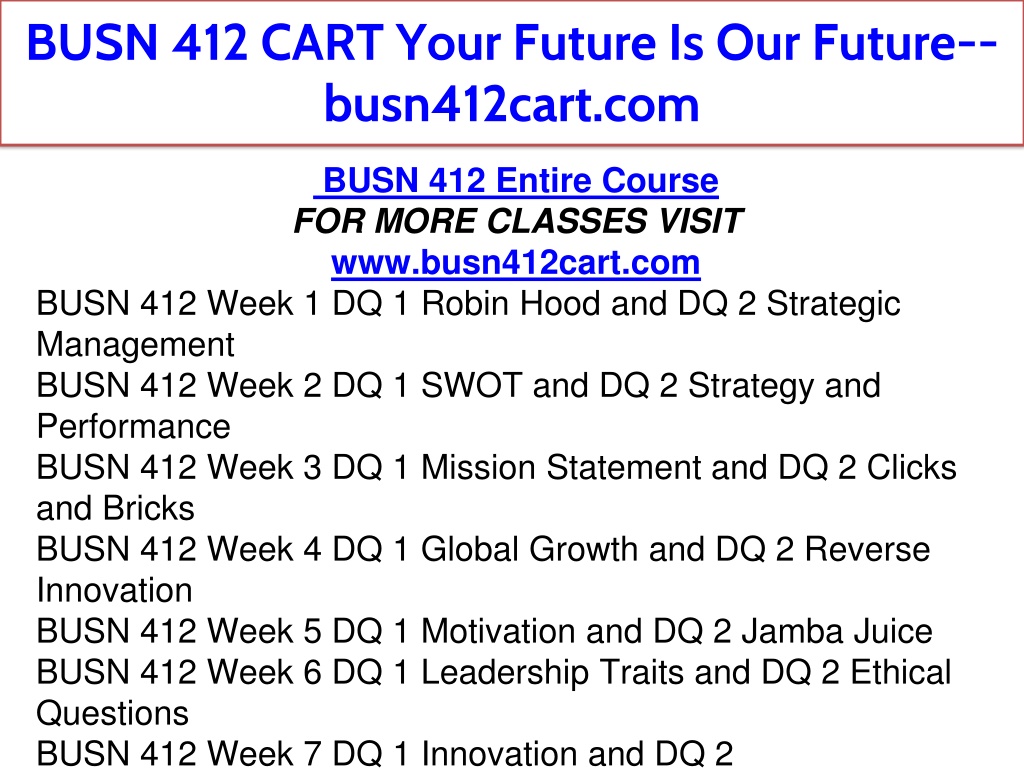 BUSN 412 CART Your Future Is Our Future--busn412cart.com

BUSN 412 Entire Course
FOR MORE CLASSES VISIT
www.busn412cart.com

BUSN 412 Week 1 DQ 1 Robin Hood and DQ 2 Strategic Management
BUSN 412 Week 2 DQ 1 SWOT and DQ 2 Strategy and Performance
BUSN 412 Week 3 DQ 1 Mission Statement and DQ 2 Clicks and Bricks
BUSN 412 Week 4 DQ 1 Global Growth and DQ 2 Reverse Innovation
BUSN 412 Week 5 DQ 1 Motivation and DQ 2 Jamba Juice
BUSN 412 Week 6 DQ 1 Leadership Traits and DQ 2 Ethical Questions
BUSN 412 Week 7 DQ 1 Innovation and DQ 2